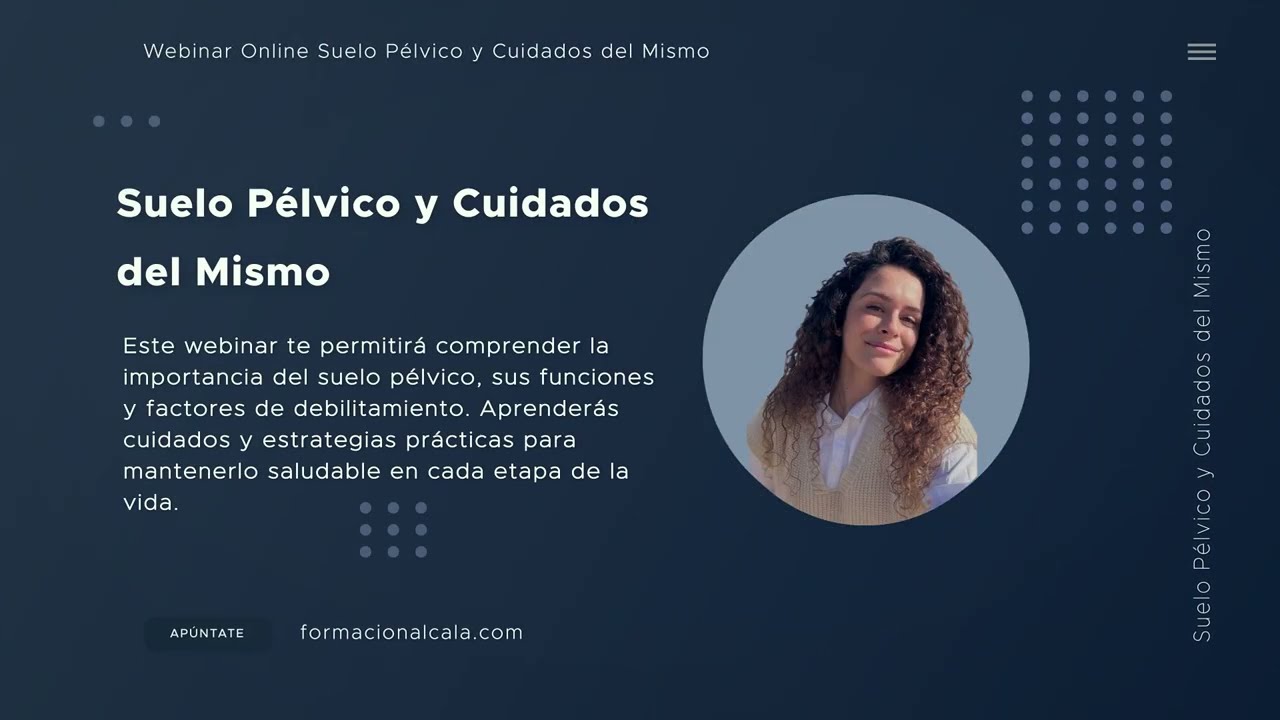 Webinar Online Suelo Pélvico y Cuidados del Mismo

Suelo Pélvico y Cuidados del Mismo

Este webinar te permitirá comprender la importancia del suelo pélvico, sus funciones y factores de debilitamiento. Aprenderás cuidados y estrategias prácticas para mantenerlo saludable en cada etapa de la vida.

APÚNTATE

formacionalcala.com

Suelo Pélvico y Cuidados del Mismo